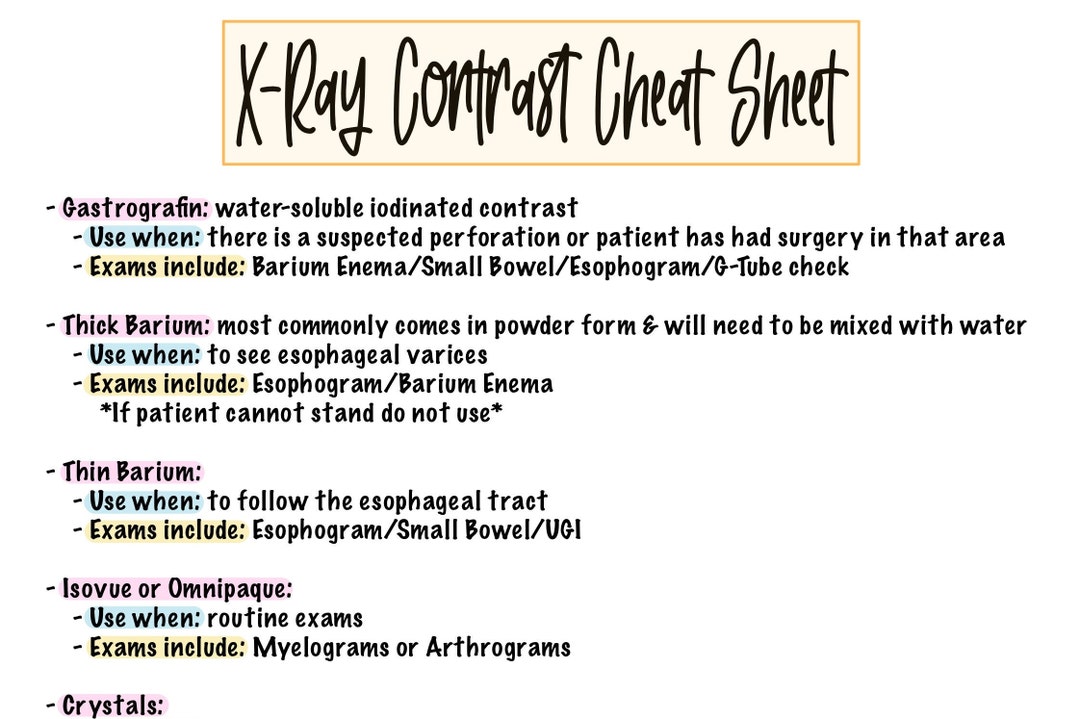 X-Ray Contrast Cheat Sheet

- Gastrografin: water-soluble iodinated contrast
  - Use when: there is a suspected perforation or patient has had surgery in that area
  - Exams include: Barium Enema/Small Bowel/Esophogram/G-Tube check

- Thick Barium: most commonly comes in powder form & will need to be mixed with water
  - Use when: to see esophageal varices
  - Exams include: Esophogram/Barium Enema
    *If patient cannot stand do not use*

- Thin Barium:
  - Use when: to follow the esophageal tract
  - Exams include: Esophogram/Small Bowel/UGI

- Isovue or Omnipaque:
  - Use when: routine exams
  - Exams include: Myelograms or Arthrograms

- Crystals: